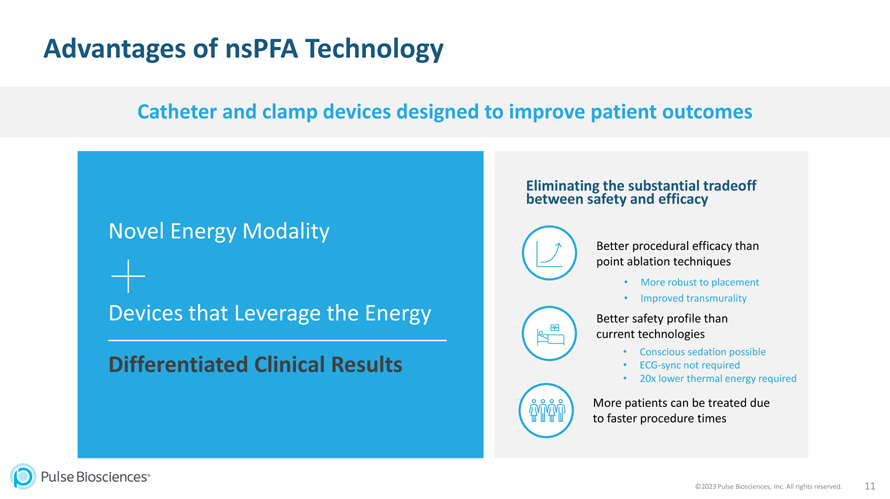 Advantages of nsPFA Technology

Catheter and clamp devices designed to improve patient outcomes

Novel Energy Modality

+

Devices that Leverage the Energy

Differentiated Clinical Results

Eliminating the substantial tradeoff between safety and efficacy

Better procedural efficacy than point ablation techniques

• More robust to placement
• Improved transmurality

Better safety profile than current technologies

• Conscious sedation possible
• ECG-sync not required
• 20x lower thermal energy required

More patients can be treated due to faster procedure times

Pulse Biosciences®

©2023 Pulse Biosciences, Inc. All rights reserved. 11